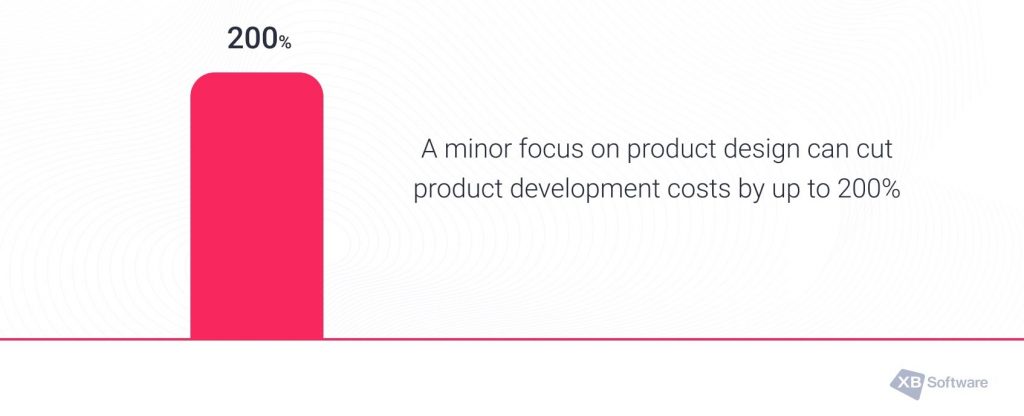 200%

A minor focus on product design can cut product development costs by up to 200%

XB Software